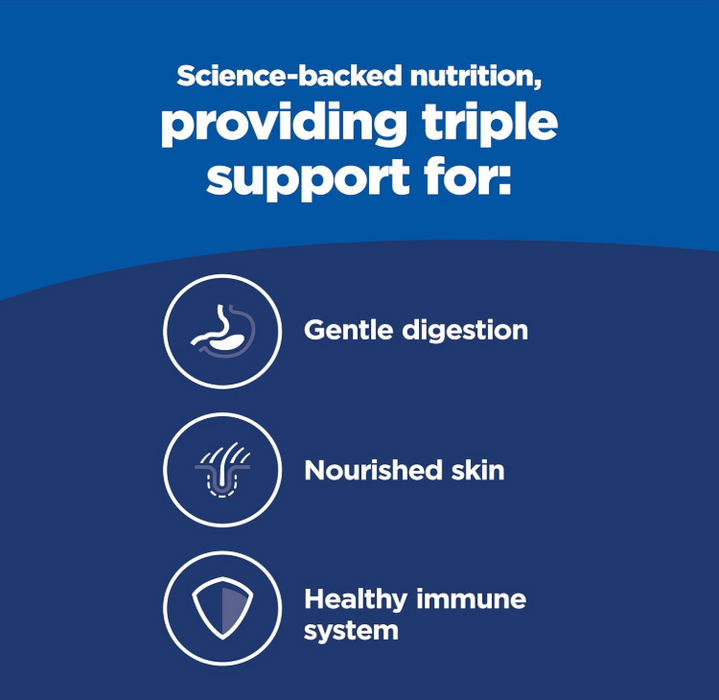 Science-backed nutrition, providing triple support for:

Gentle digestion

Nourished skin

Healthy immune system